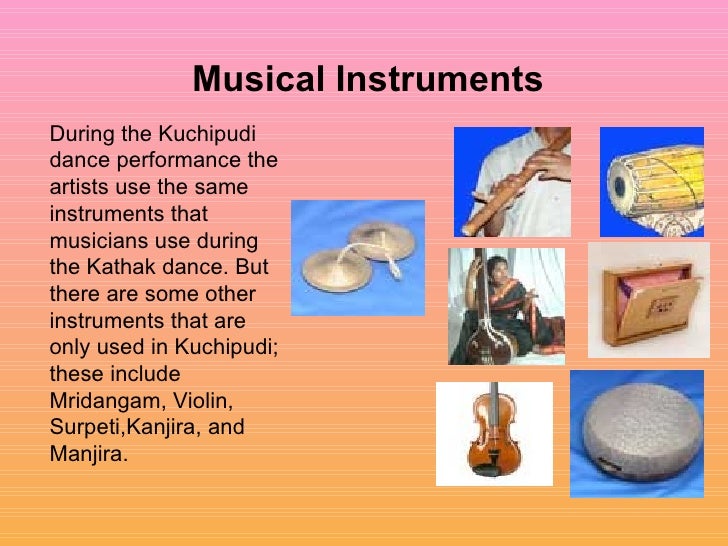 Musical Instruments

During the Kuchipudi dance performance the artists use the same instruments that musicians use during the Kathak dance. But there are some other instruments that are only used in Kuchipudi; these include Mridangam, Violin, Surpeti,Kanjira, and Manjira.